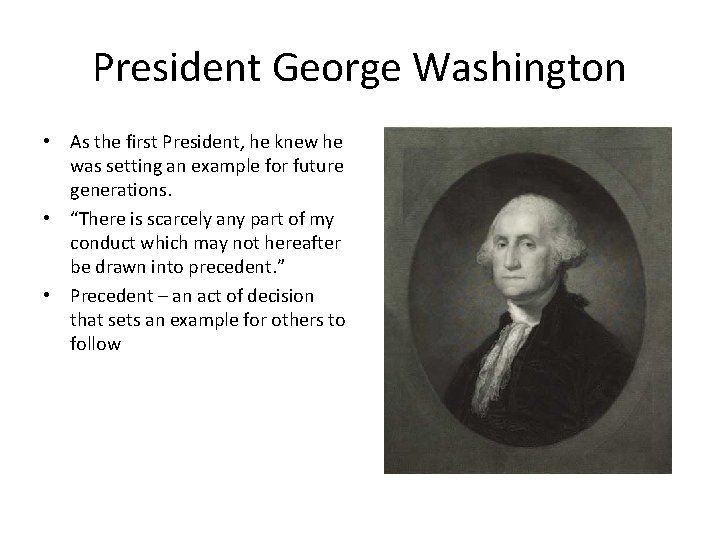 President George Washington

• As the first President, he knew he was setting an example for future generations.
• “There is scarcely any part of my conduct which may not hereafter be drawn into precedent.”
• Precedent – an act of decision that sets an example for others to follow